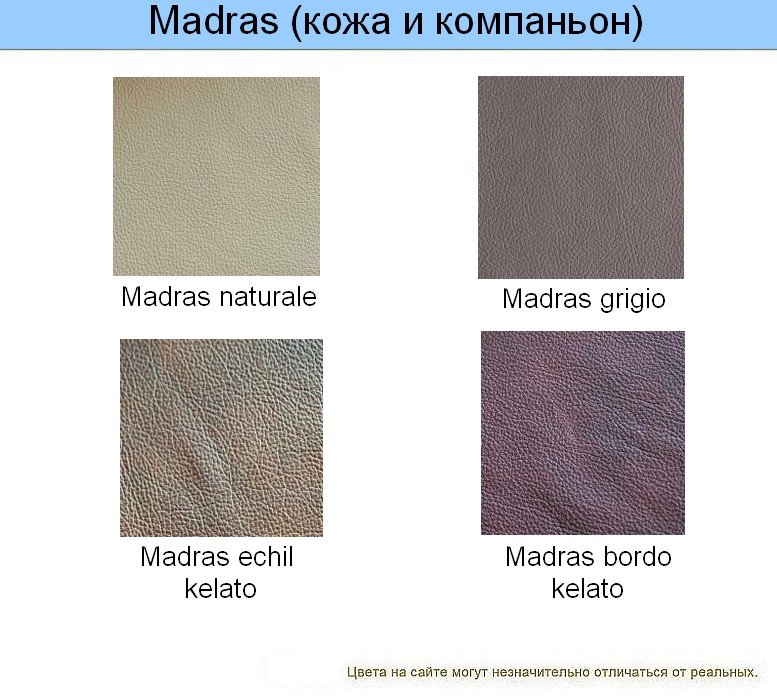 Madras (кожа и компаньон)

Madras naturale

Madras grigio

Madras echil kelato

Madras bordo kelato

Цвета на сайте могут незначительно отличаться от реальных.